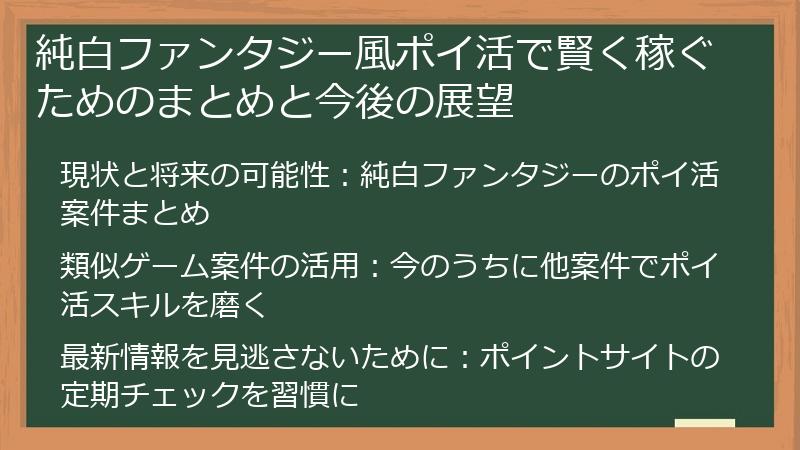 純白ファンタジー風ポイ活で賢く稼ぐためのまとめと今後の展望

現状と将来の可能性：純白ファンタジーのポイ活案件まとめ

類似ゲーム案件の活用：今のうちに他案件でポイ活スキルを磨く

最新情報を見逃さないために：ポイントサイトの定期チェックを習慣に